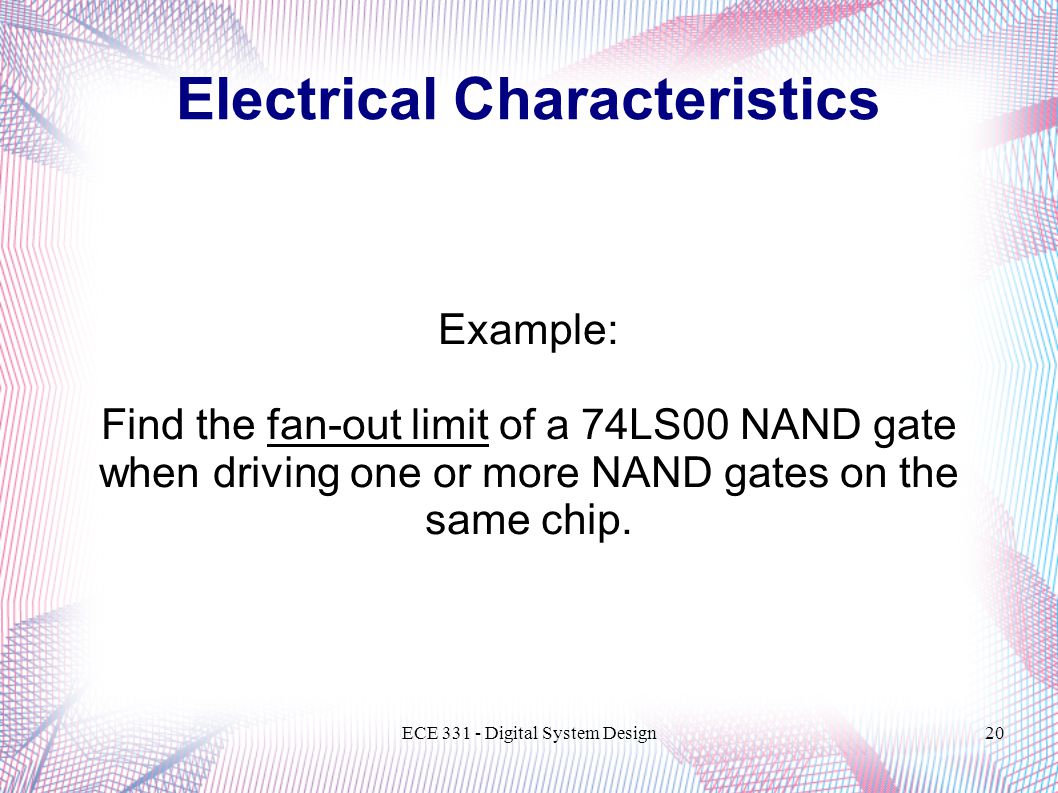 Electrical Characteristics

Example:

Find the fan-out limit of a 74LS00 NAND gate when driving one or more NAND gates on the same chip.

ECE 331 - Digital System Design

20